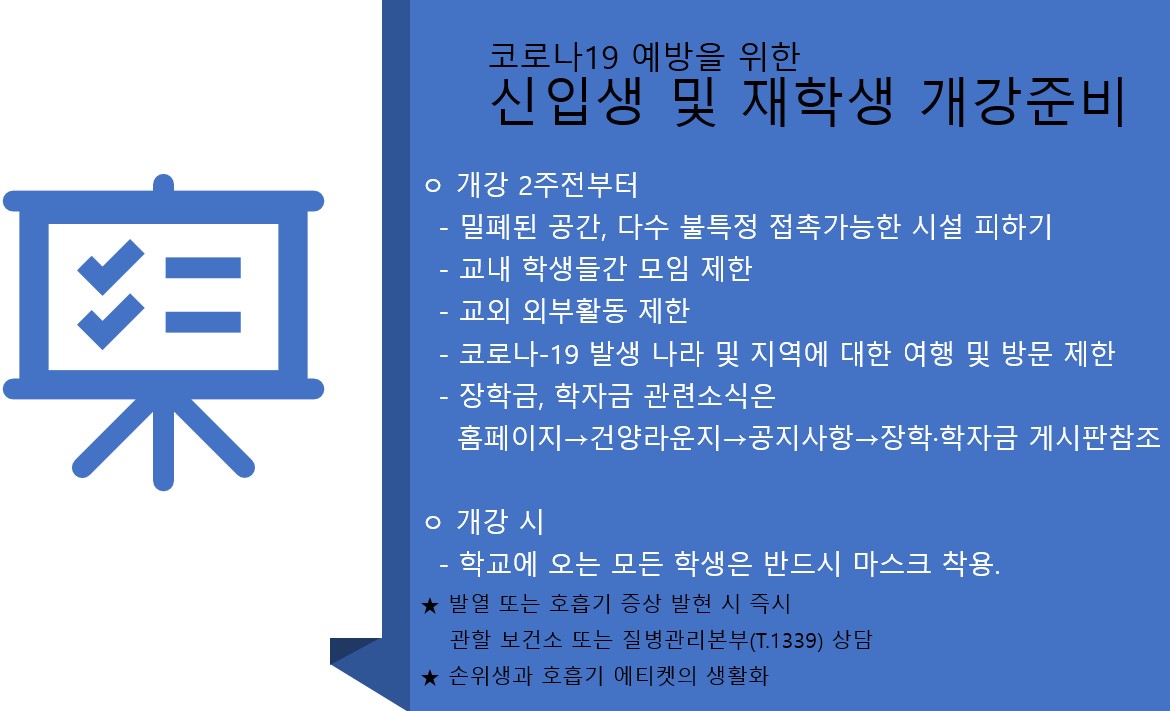 코로나19 예방을 위한
신입생 및 재학생 개강준비

ㅇ 개강 2주전부터
- 밀폐된 공간, 다수 불특정 접촉가능한 시설 피하기
- 교내 학생들간 모임 제한
- 교외 외부활동 제한
- 코로나-19 발생 나라 및 지역에 대한 여행 및 방문 제한
- 장학금, 학자금 관련소식은
홈페이지→건양라운지→공지사항→장학·학자금 게시판참조

ㅇ 개강 시
- 학교에 오는 모든 학생은 반드시 마스크 착용.
★ 발열 또는 호흡기 증상 발현 시 즉시
관할 보건소 또는 질병관리본부(T.1339) 상담
★ 손위생과 호흡기 에티켓의 생활화